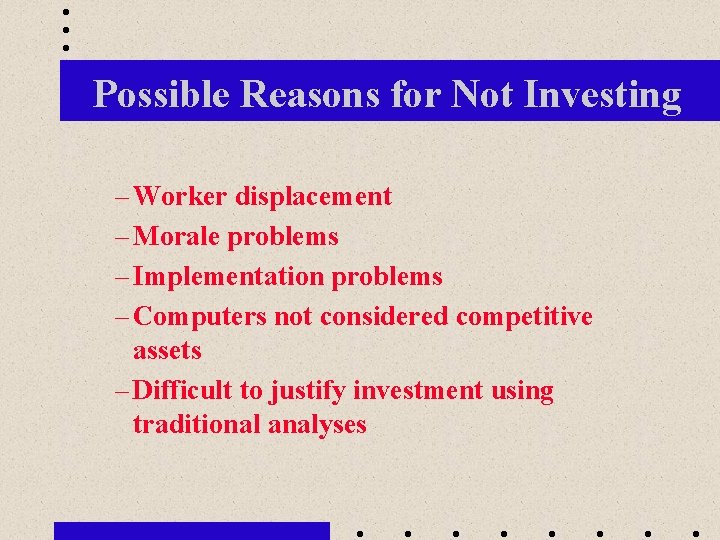 Possible Reasons for Not Investing

– Worker displacement
– Morale problems
– Implementation problems
– Computers not considered competitive assets
– Difficult to justify investment using traditional analyses